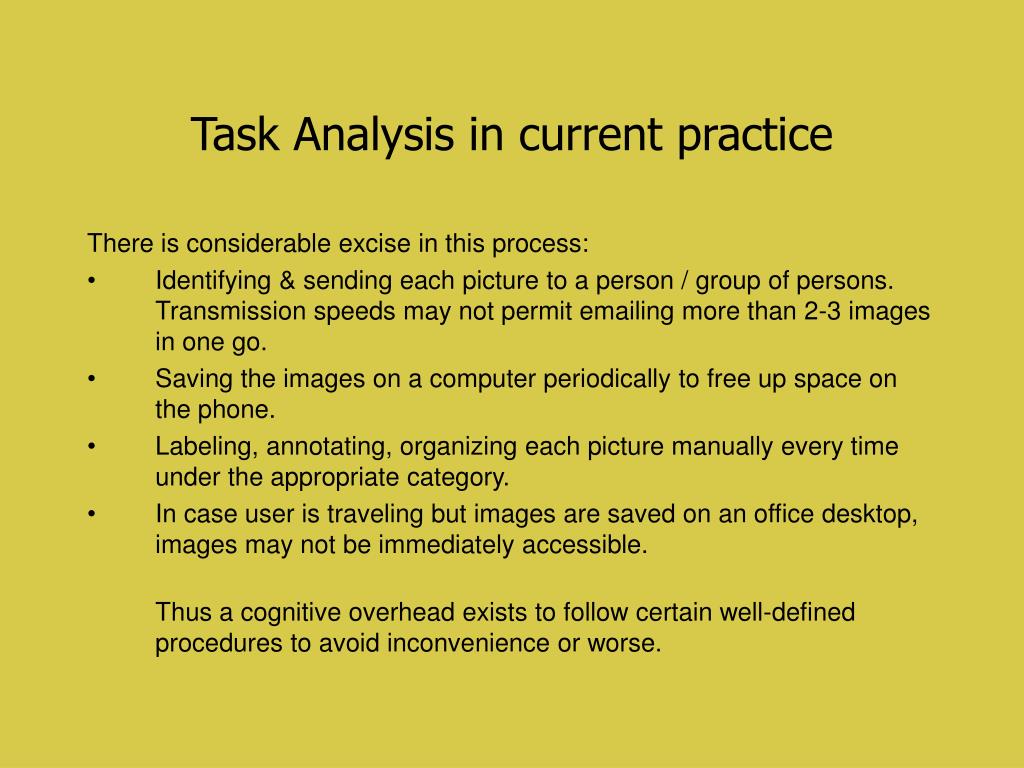 Task Analysis in current practice

There is considerable excise in this process:

• Identifying & sending each picture to a person / group of persons. Transmission speeds may not permit emailing more than 2-3 images in one go.
• Saving the images on a computer periodically to free up space on the phone.
• Labeling, annotating, organizing each picture manually every time under the appropriate category.
• In case user is traveling but images are saved on an office desktop, images may not be immediately accessible.

Thus a cognitive overhead exists to follow certain well-defined procedures to avoid inconvenience or worse.